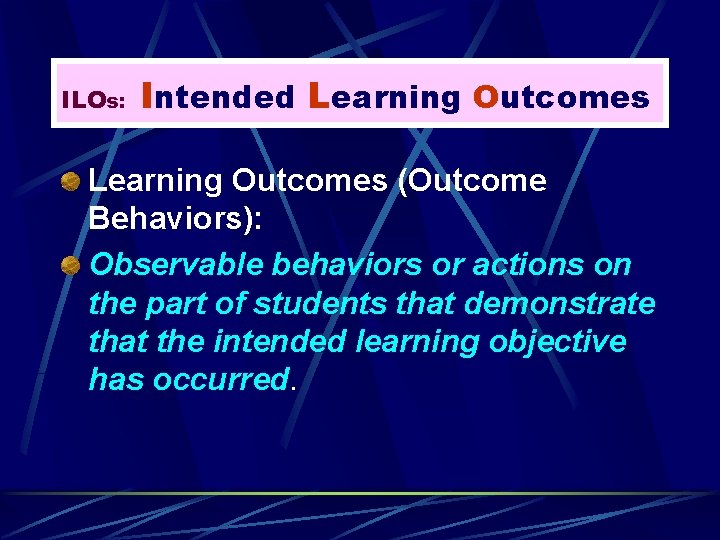 ILOs: Intended Learning Outcomes

Learning Outcomes (Outcome Behaviors):

Observable behaviors or actions on the part of students that demonstrate that the intended learning objective has occurred.